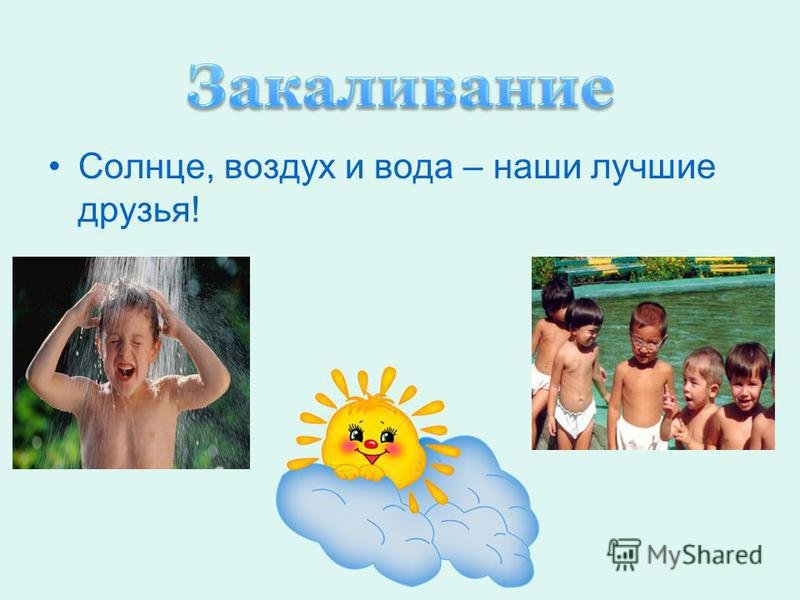 Закаливание

• Солнце, воздух и вода – наши лучшие друзья!

MyShared